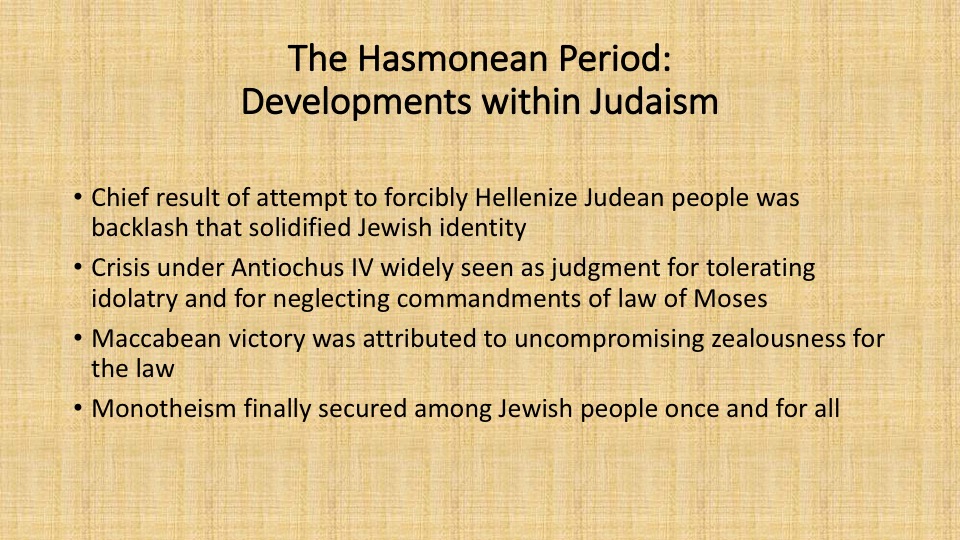 The Hasmonean Period:
Developments within Judaism

• Chief result of attempt to forcibly Hellenize Judean people was backlash that solidified Jewish identity
• Crisis under Antiochus IV widely seen as judgment for tolerating idolatry and for neglecting commandments of law of Moses
• Maccabean victory was attributed to uncompromising zealousness for the law
• Monotheism finally secured among Jewish people once and for all